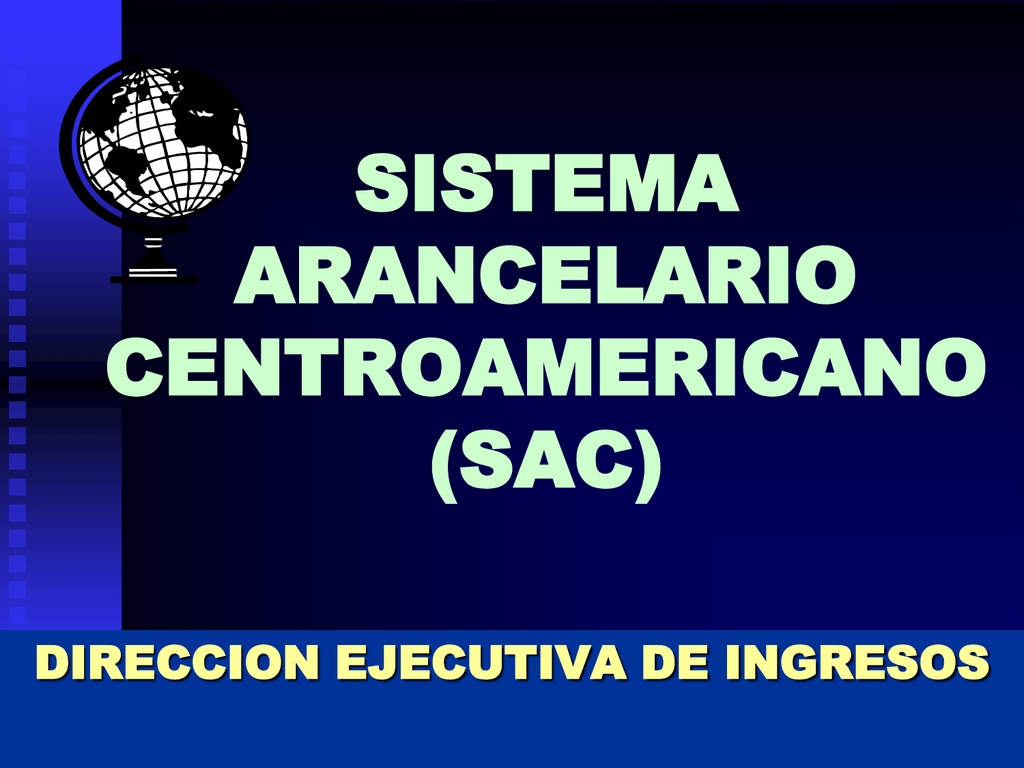 SISTEMA ARANCELARIO CENTROAMERICANO (SAC)

DIRECCION EJECUTIVA DE INGRESOS